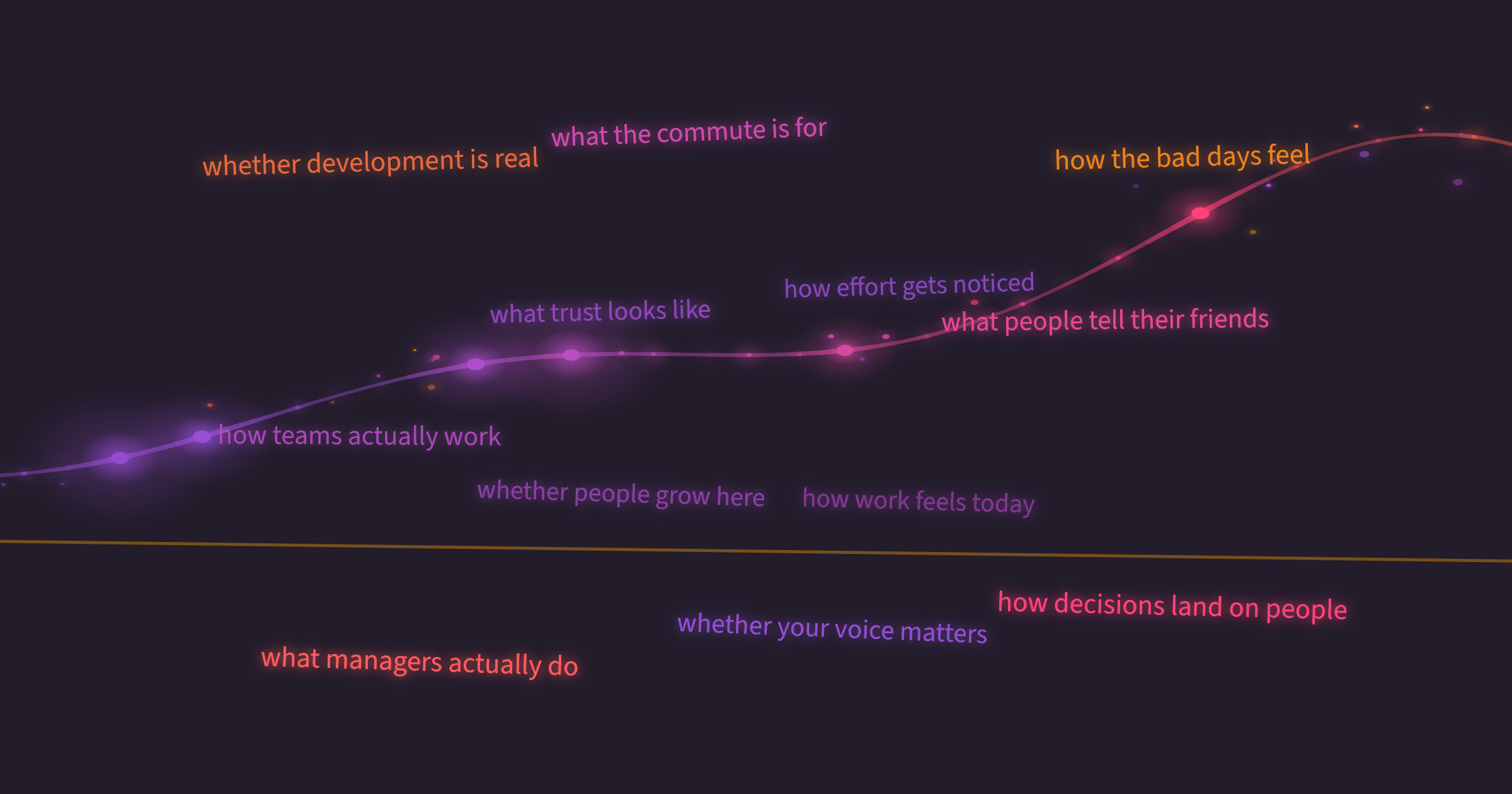 whether development is real
what the commute is for
how the bad days feel
how effort gets noticed
what trust looks like
what people tell their friends
how teams actually work
whether people grow here
how work feels today
how decisions land on people
whether your voice matters
what managers actually do